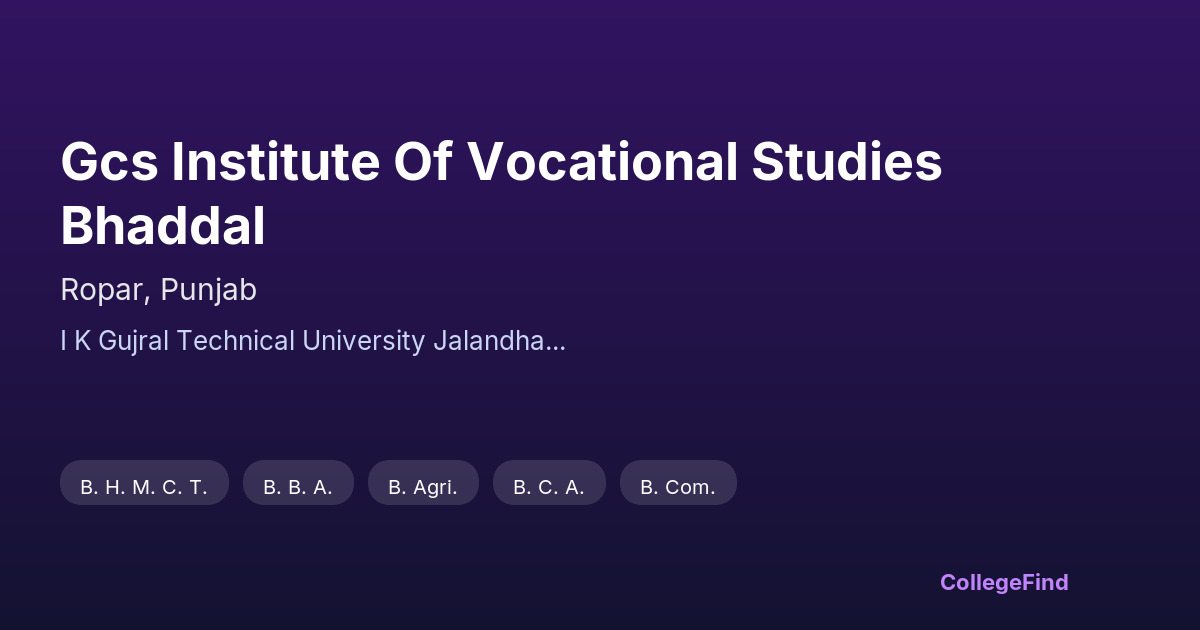 Gcs Institute Of Vocational Studies Bhaddal

Ropar, Punjab

I K Gujral Technical University Jalandha...

B. H. M. C. T.

B. B. A.

B. Agri.

B. C. A.

B. Com.

CollegeFind